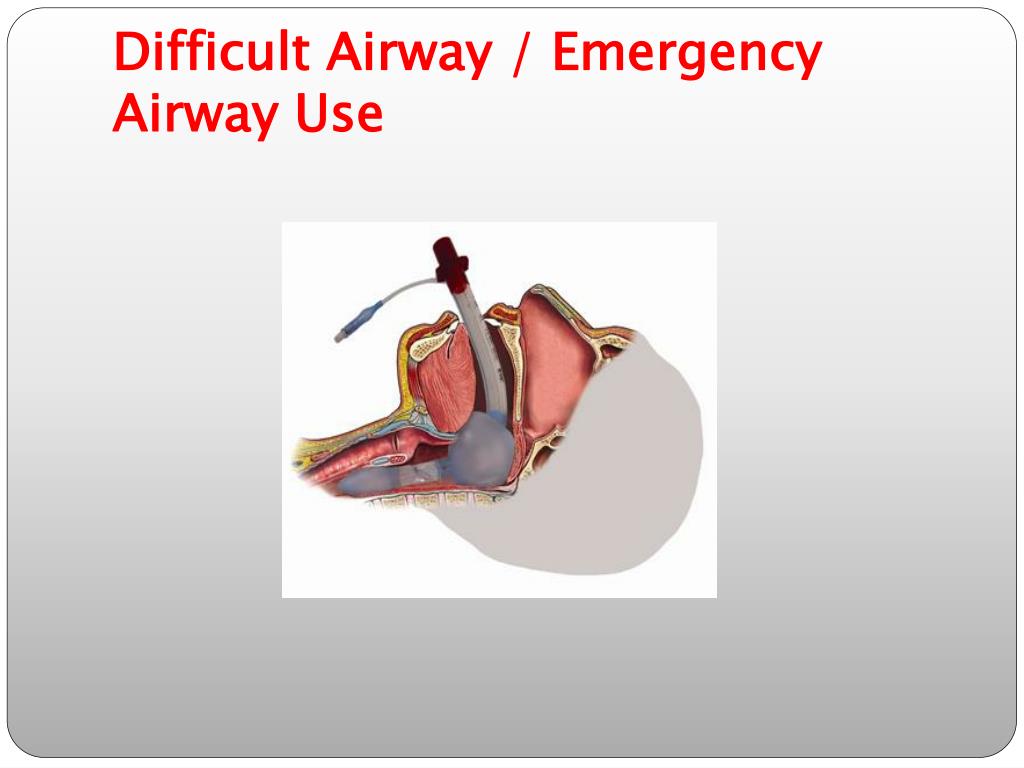 Difficult Airway / Emergency Airway Use